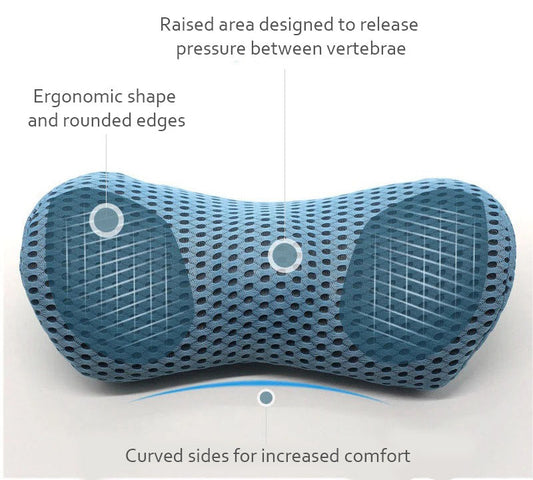 Raised area designed to release pressure between vertebrae

Ergonomic shape and rounded edges

Curved sides for increased comfort